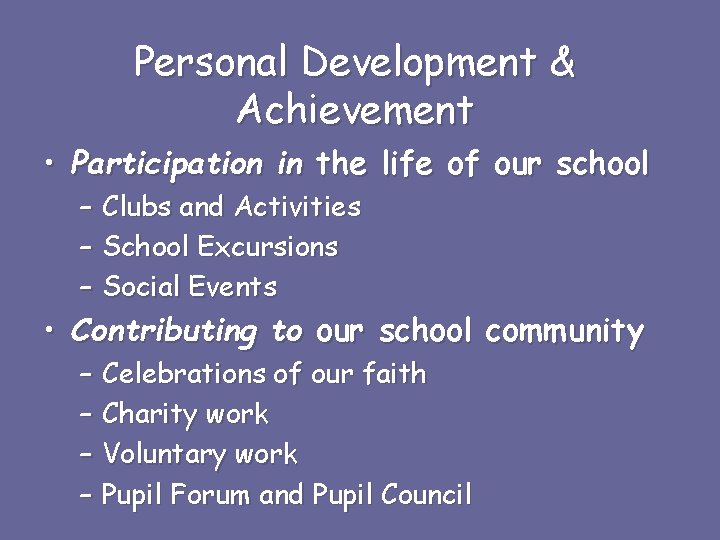 Personal Development & Achievement

• Participation in the life of our school
– Clubs and Activities
– School Excursions
– Social Events

• Contributing to our school community
– Celebrations of our faith
– Charity work
– Voluntary work
– Pupil Forum and Pupil Council